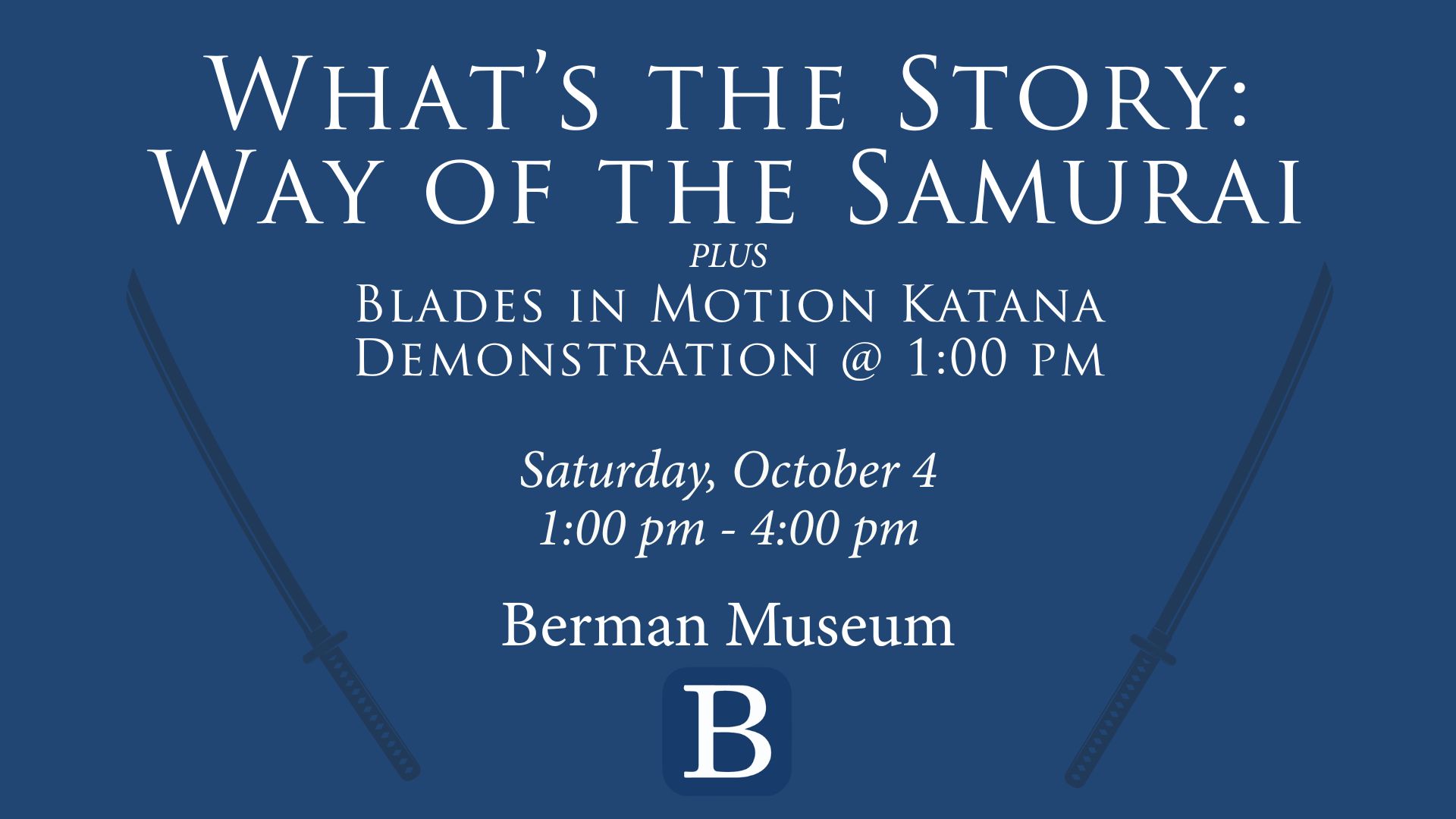 What's the Story:
Way of the Samurai

PLUS

Blades in Motion Katana
Demonstration @ 1:00 pm

Saturday, October 4
1:00 pm - 4:00 pm

Berman Museum

B